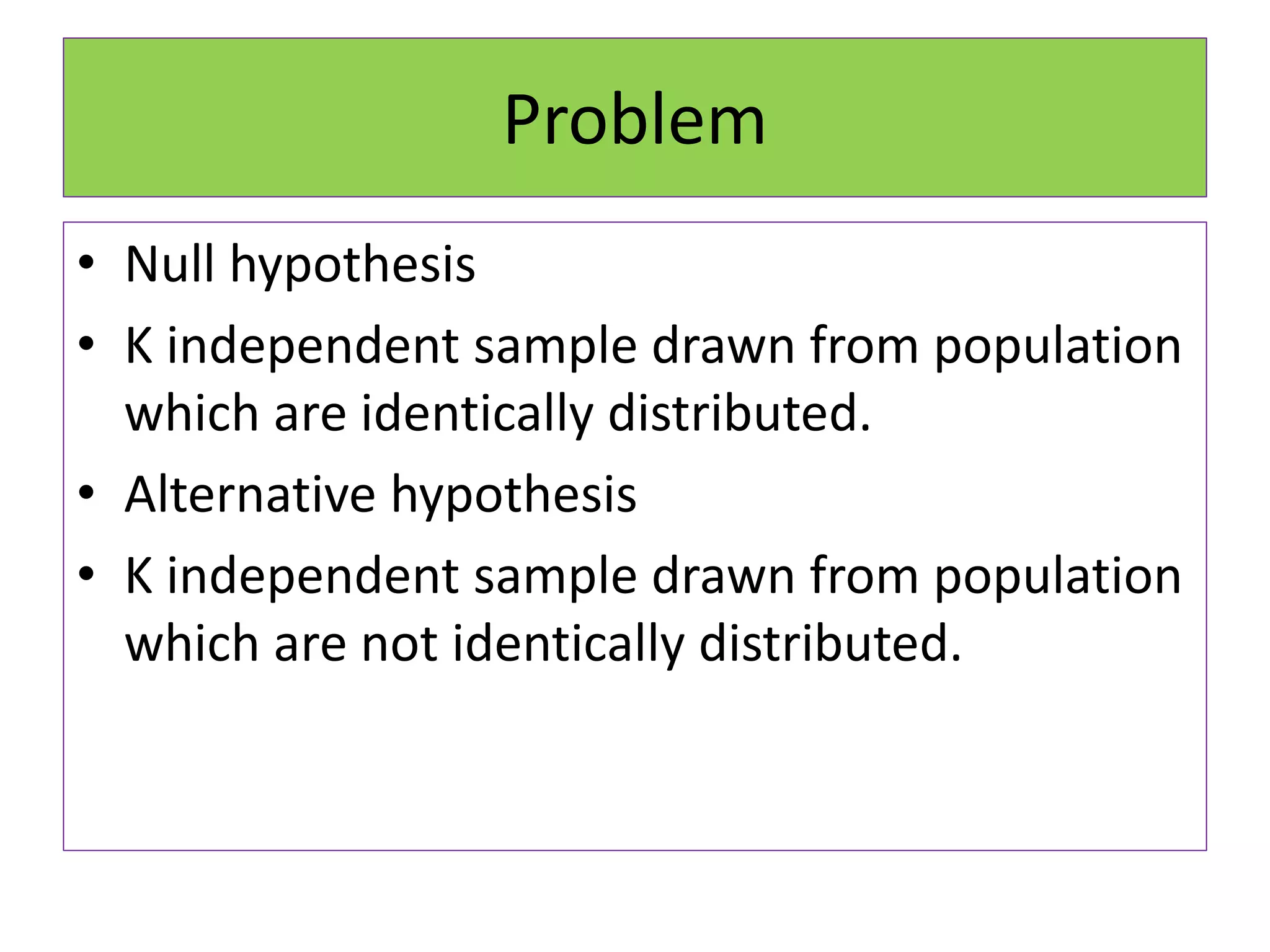 Problem

• Null hypothesis
• K independent sample drawn from population which are identically distributed.
• Alternative hypothesis
• K independent sample drawn from population which are not identically distributed.